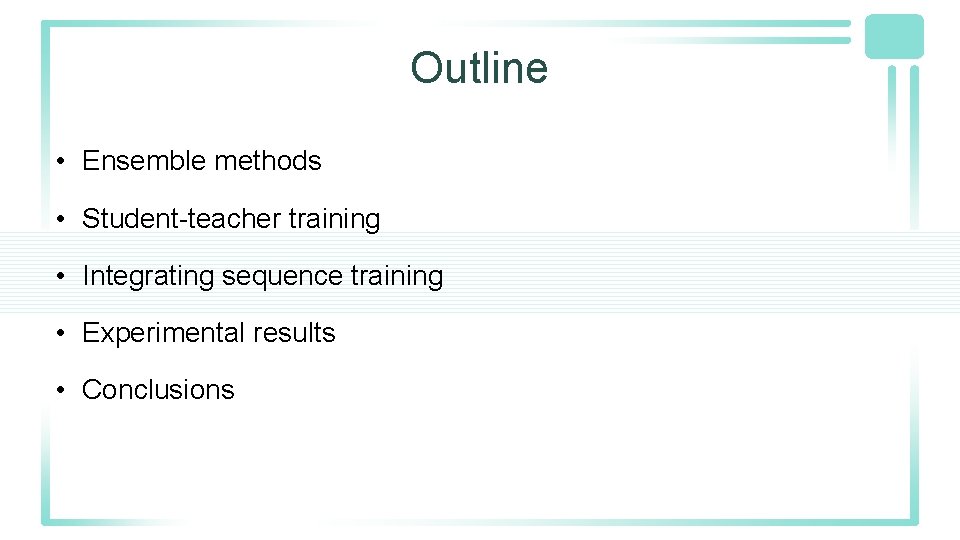 Outline

• Ensemble methods

• Student-teacher training

• Integrating sequence training

• Experimental results

• Conclusions